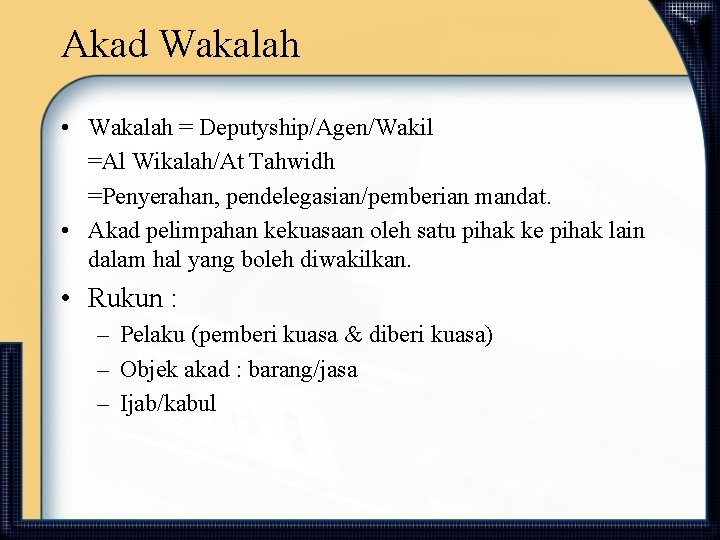 Akad Wakalah

• Wakalah = Deputyship/Agen/Wakil
=Al Wikalah/At Tahwidh
=Penyerahan, pendelegasian/pemberian mandat.

• Akad pelimpahan kekuasaan oleh satu pihak ke pihak lain dalam hal yang boleh diwakilkan.

• Rukun :
– Pelaku (pemberi kuasa & diberi kuasa)
– Objek akad : barang/jasa
– Ijab/kabul